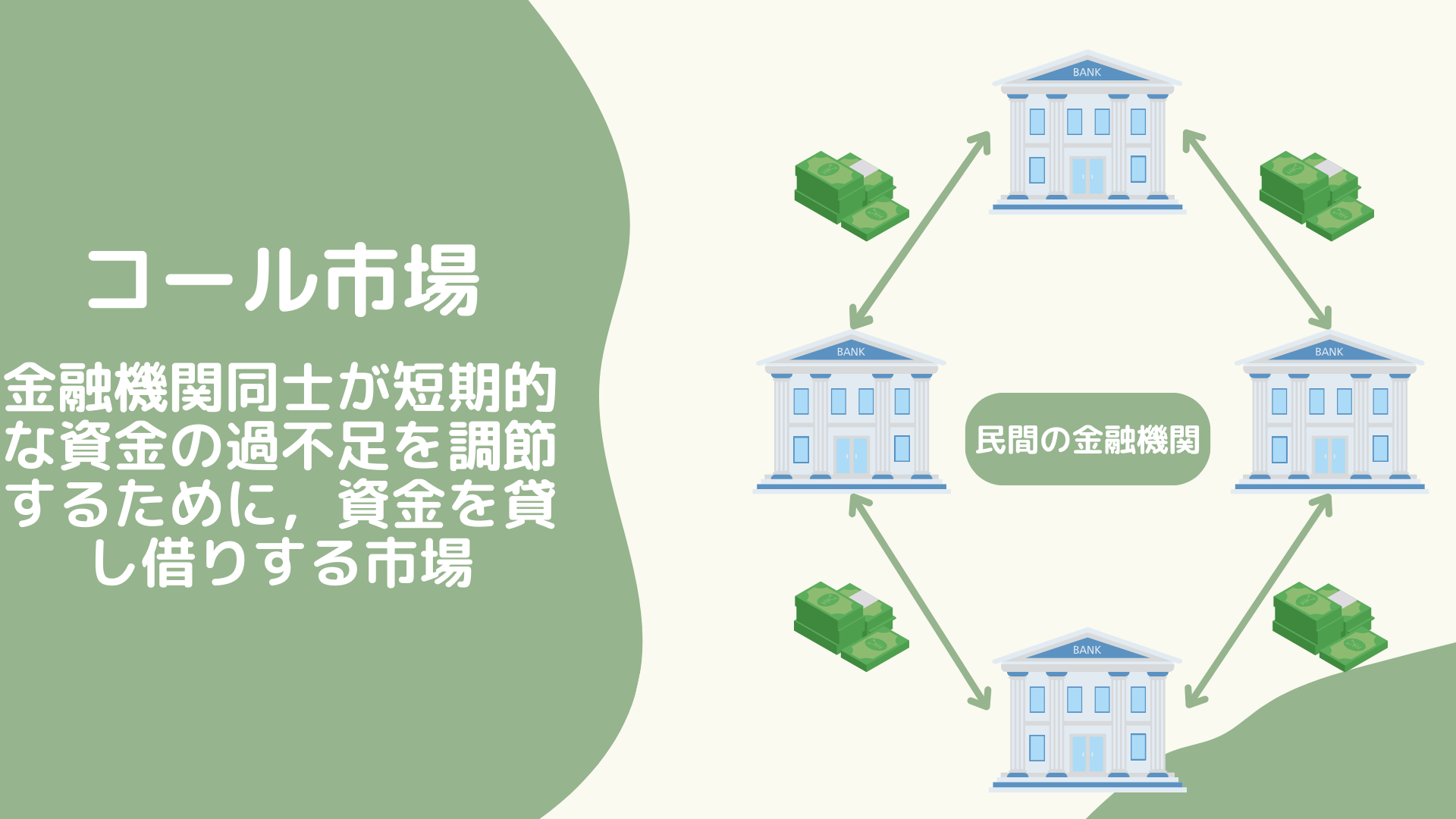 コール市場

金融機関同士が短期的な資金の過不足を調節するために，資金を貸し借りする市場

BANK

BANK

民間の金融機関

BANK

BANK